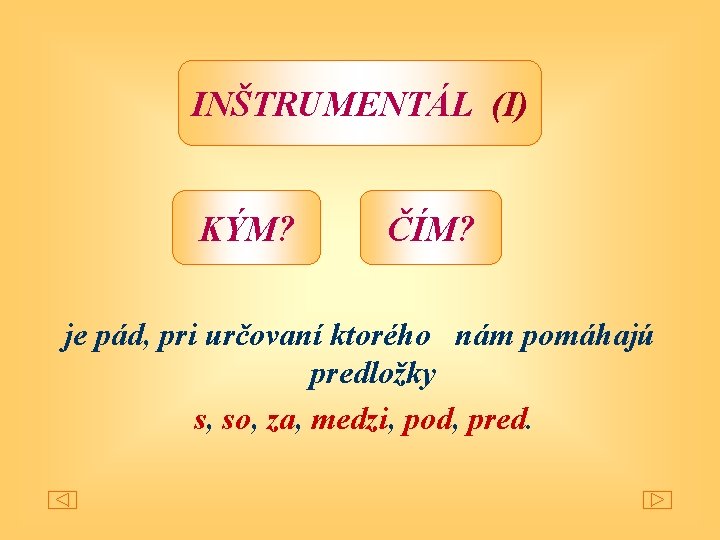 INŠTRUMENTÁL (I)

KÝM?

ČÍM?

je pád, pri určovaní ktorého nám pomáhajú predložky

s, so, za, medzi, pod, pred.